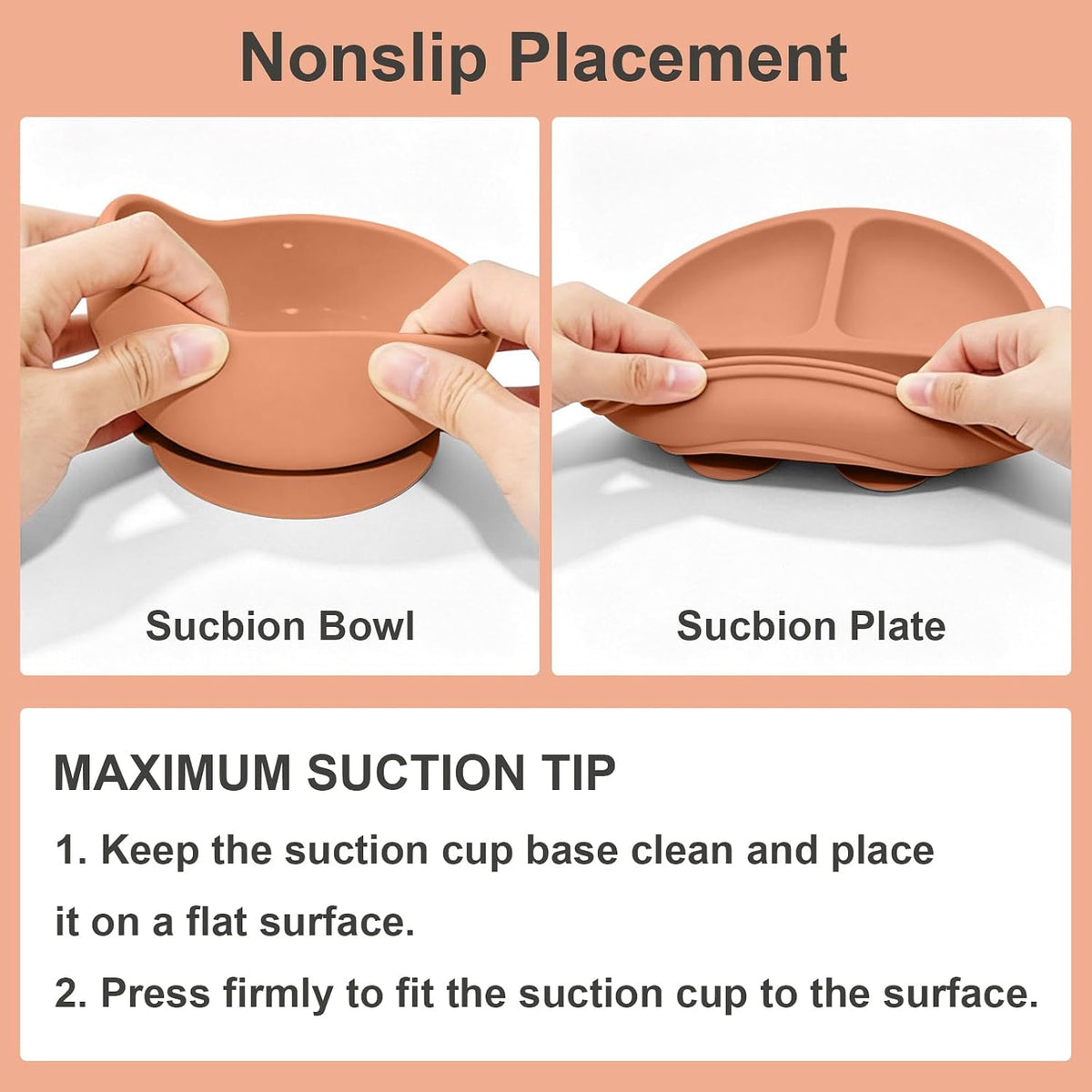 Nonslip Placement

Sucbion Bowl

Sucbion Plate

MAXIMUM SUCTION TIP

1. Keep the suction cup base clean and place it on a flat surface.

2. Press firmly to fit the suction cup to the surface.